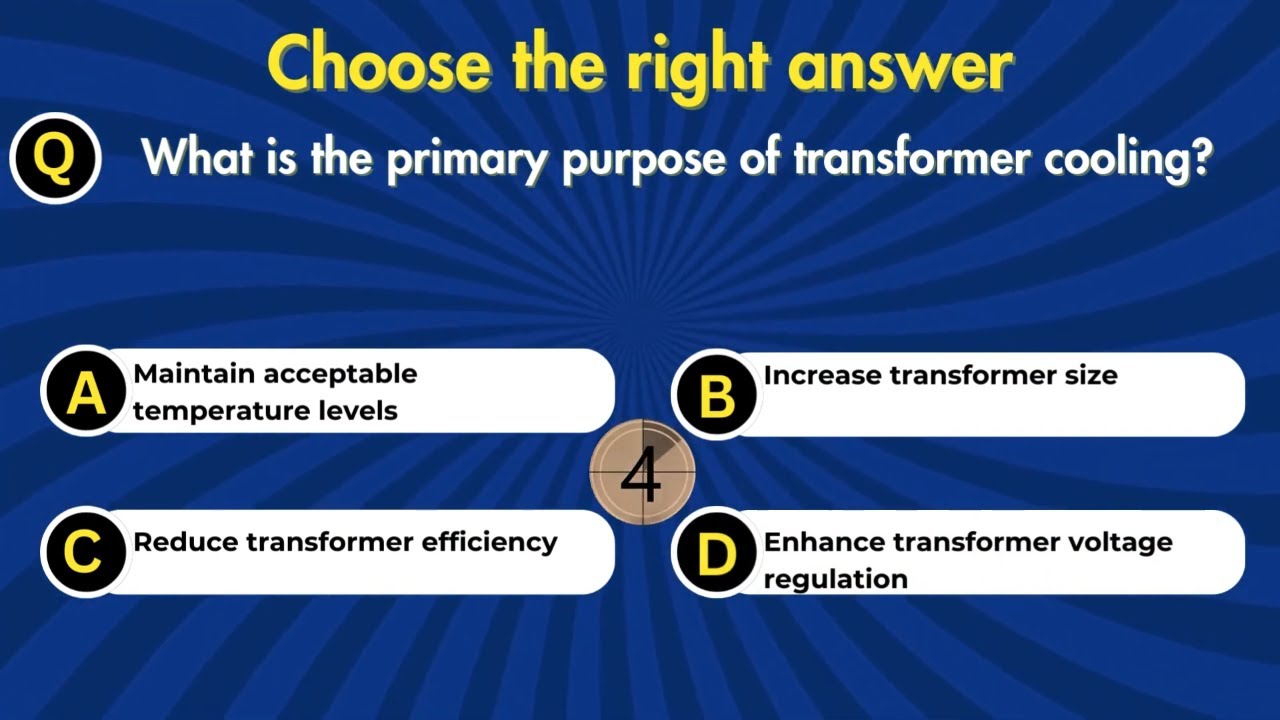 Choose the right answer

Q What is the primary purpose of transformer cooling?

A Maintain acceptable temperature levels

B Increase transformer size

4

C Reduce transformer efficiency

D Enhance transformer voltage regulation